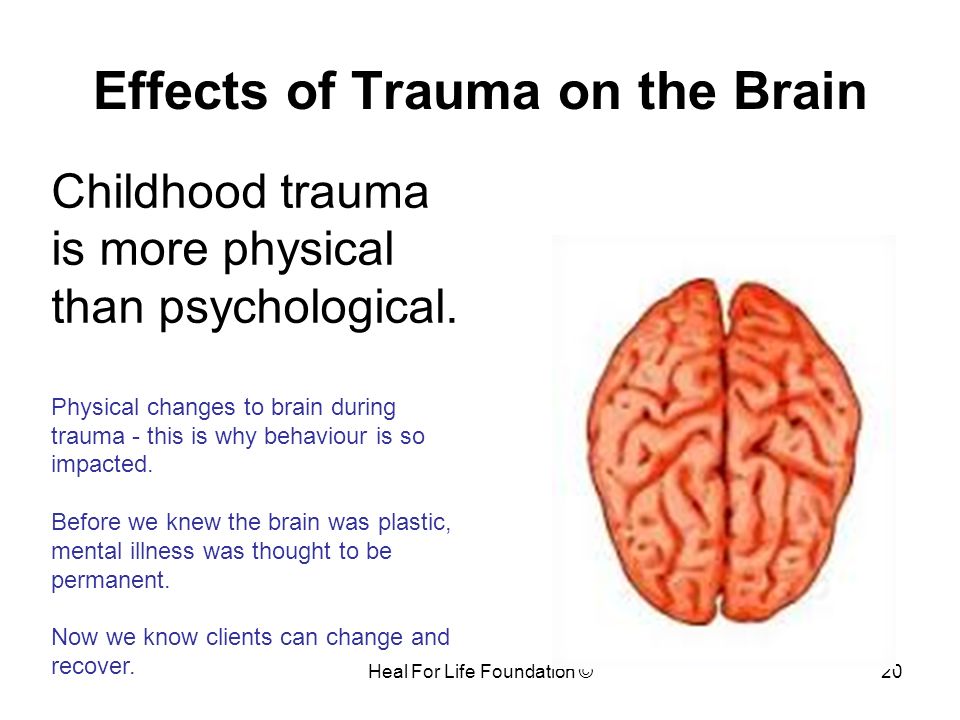 Effects of Trauma on the Brain

Childhood trauma is more physical than psychological.

Physical changes to brain during trauma - this is why behaviour is so impacted.

Before we knew the brain was plastic, mental illness was thought to be permanent.

Now we know clients can change and recover.

Heal For Life Foundation ©

20